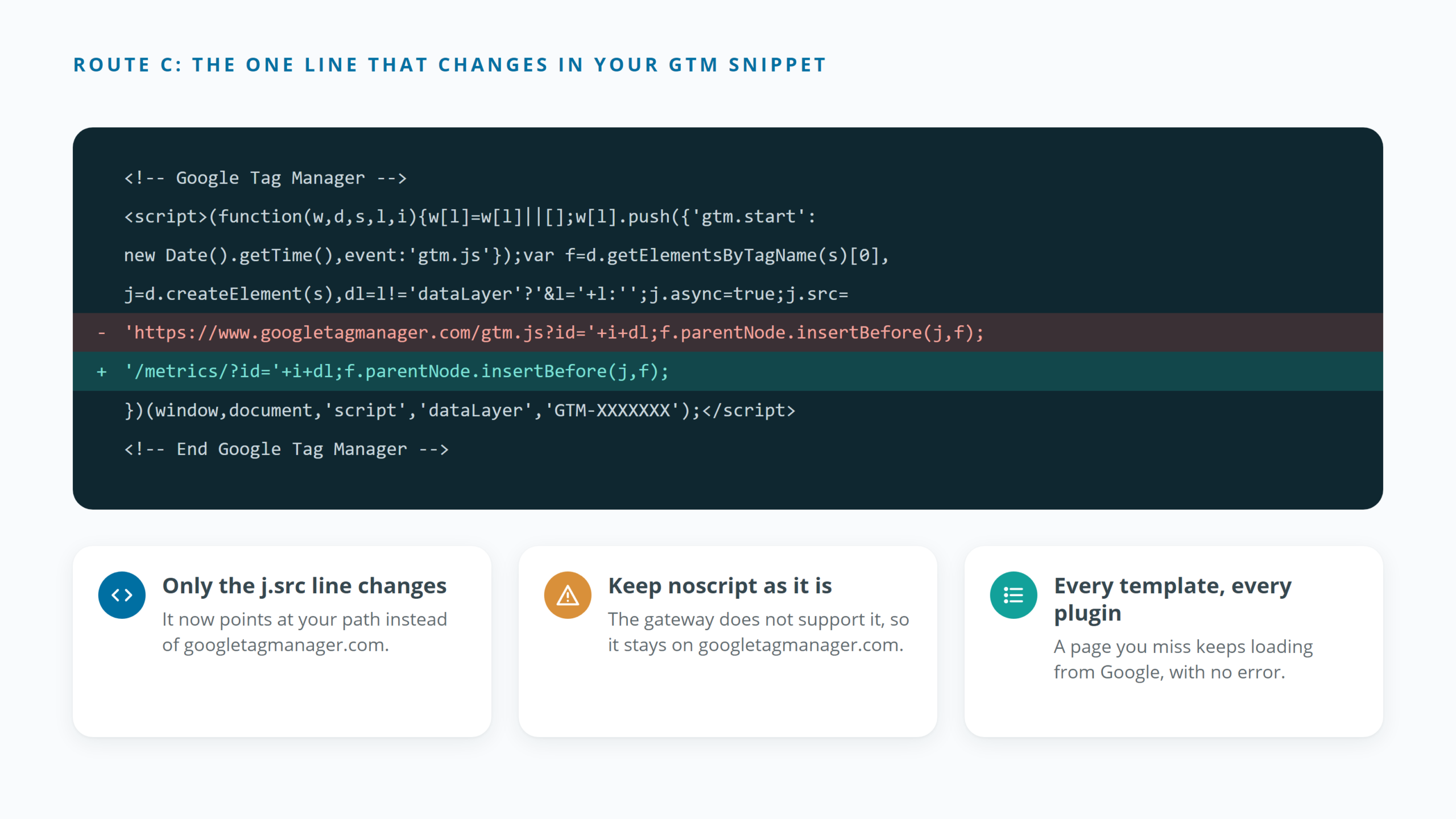 ROUTE C: THE ONE LINE THAT CHANGES IN YOUR GTM SNIPPET

<!-- Google Tag Manager -->
<script>(function(w,d,s,l,i){w[l]=w[l]||[];w[l].push({'gtm.start':
new Date().getTime(),event:'gtm.js'});var f=d.getElementsByTagName(s)[0],
j=d.createElement(s),dl=l!='dataLayer'?'&l='+l:'';j.async=true;j.src=
- 'https://www.googletagmanager.com/gtm.js?id='+i+dl;f.parentNode.insertBefore(j,f);
+ '/metrics/?id='+i+dl;f.parentNode.insertBefore(j,f);
})(window,document,'script','dataLayer','GTM-XXXXXXX');</script>
<!-- End Google Tag Manager -->

Only the j.src line changes

It now points at your path instead of googletagmanager.com.

Keep noscript as it is

The gateway does not support it, so it stays on googletagmanager.com.

Every template, every plugin

A page you miss keeps loading from Google, with no error.